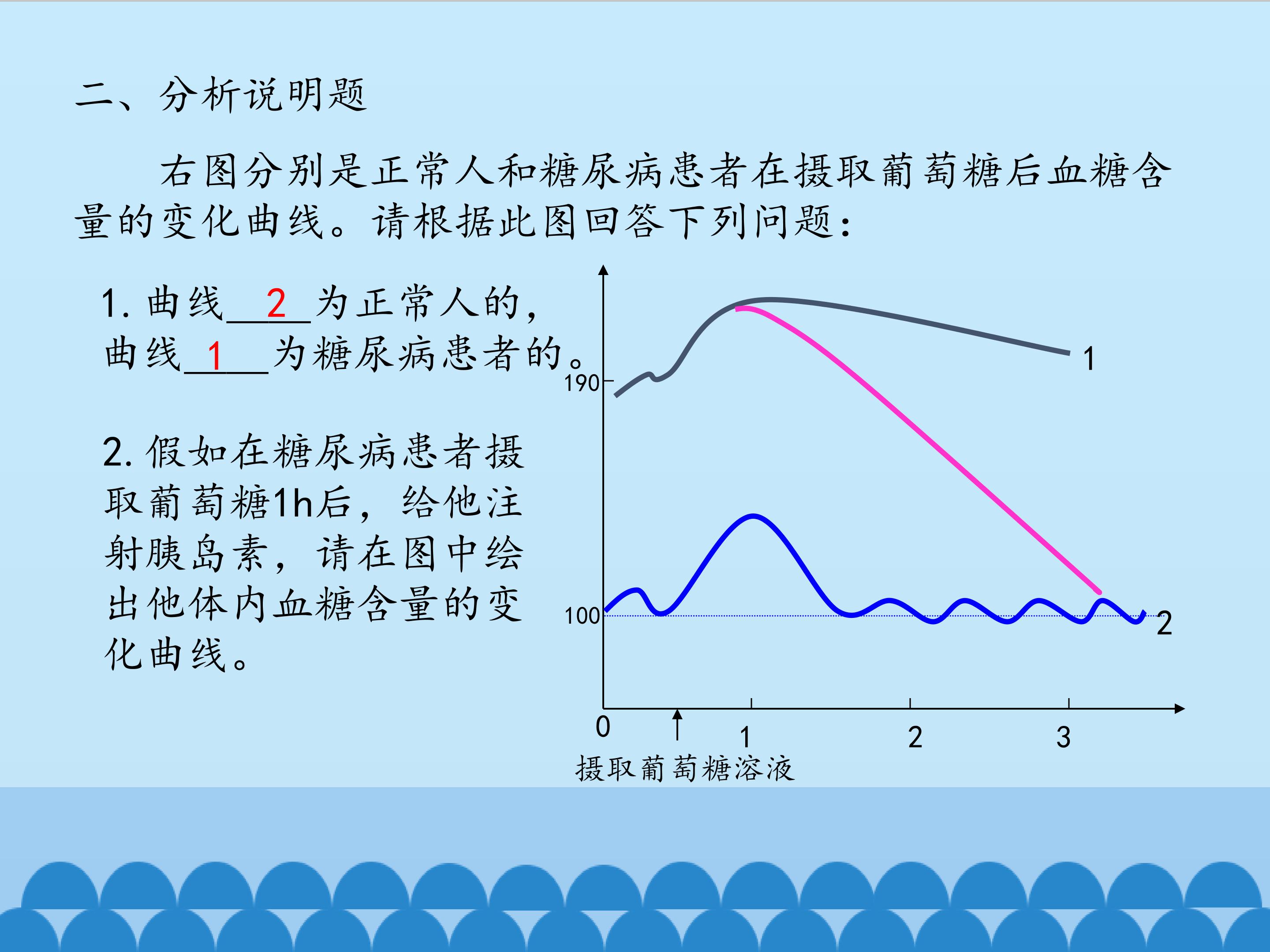 二、分析说明题

右图分别是正常人和糖尿病患者在摄取葡萄糖后血糖含量的变化曲线。请根据此图回答下列问题：

1. 曲线__2__为正常人的，曲线__1__为糖尿病患者的。

2. 假如在糖尿病患者摄取葡萄糖1h后，给他注射胰岛素，请在图中绘出他体内血糖含量的变化曲线。

190
100
1
2
0
1
2
3
摄取葡萄糖溶液